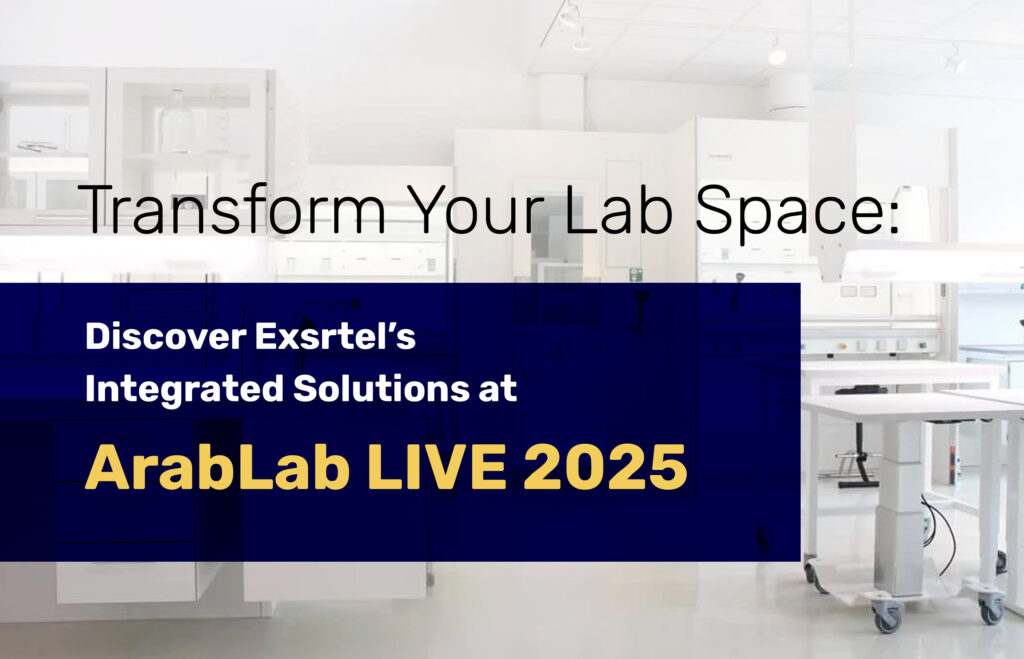 Transform Your Lab Space:

Discover Exsrtel's Integrated Solutions at

ArabLab LIVE 2025